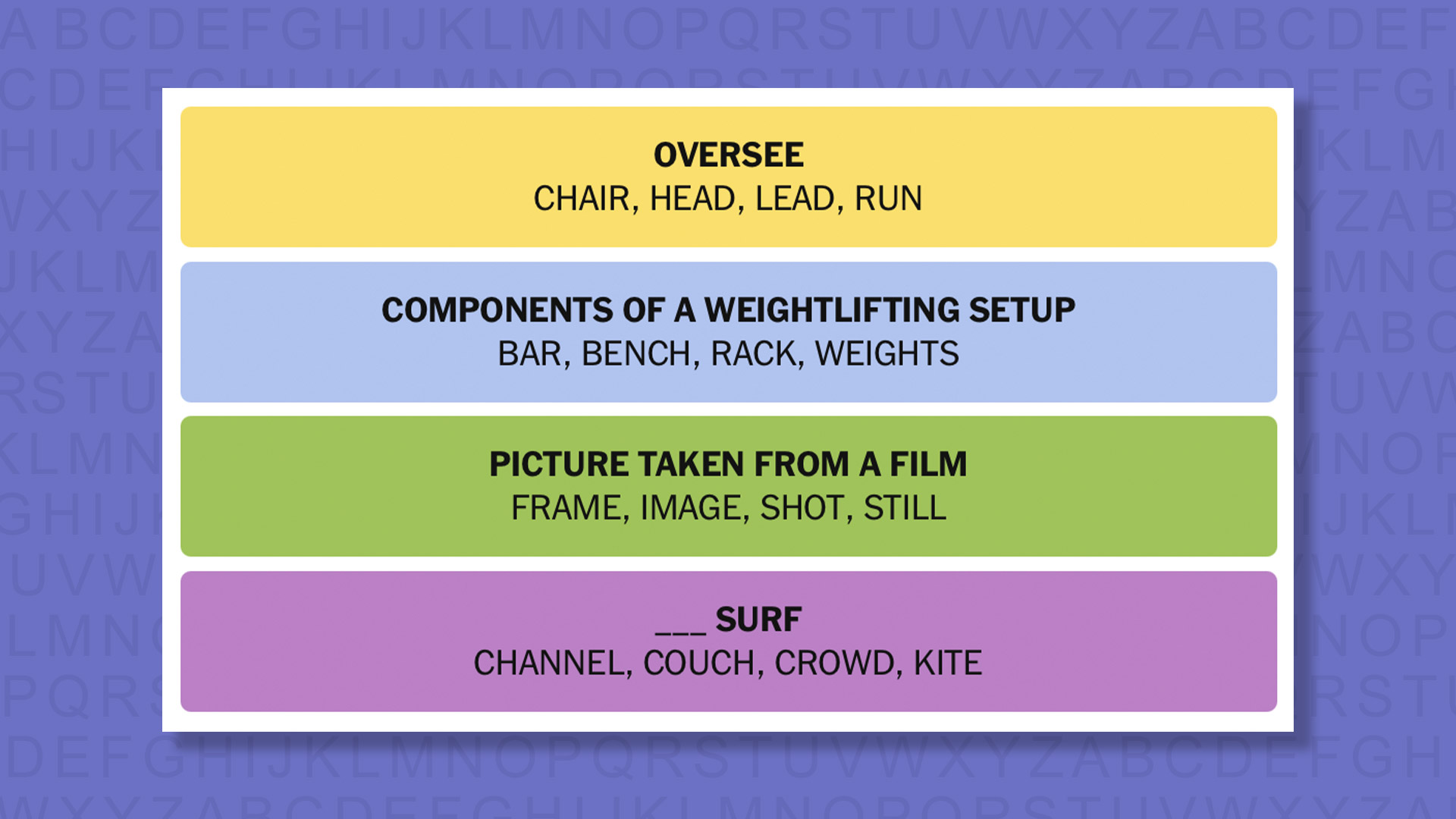 OVERSEE
CHAIR, HEAD, LEAD, RUN

COMPONENTS OF A WEIGHTLIFTING SETUP
BAR, BENCH, RACK, WEIGHTS

PICTURE TAKEN FROM A FILM
FRAME, IMAGE, SHOT, STILL

___ SURF
CHANNEL, COUCH, CROWD, KITE